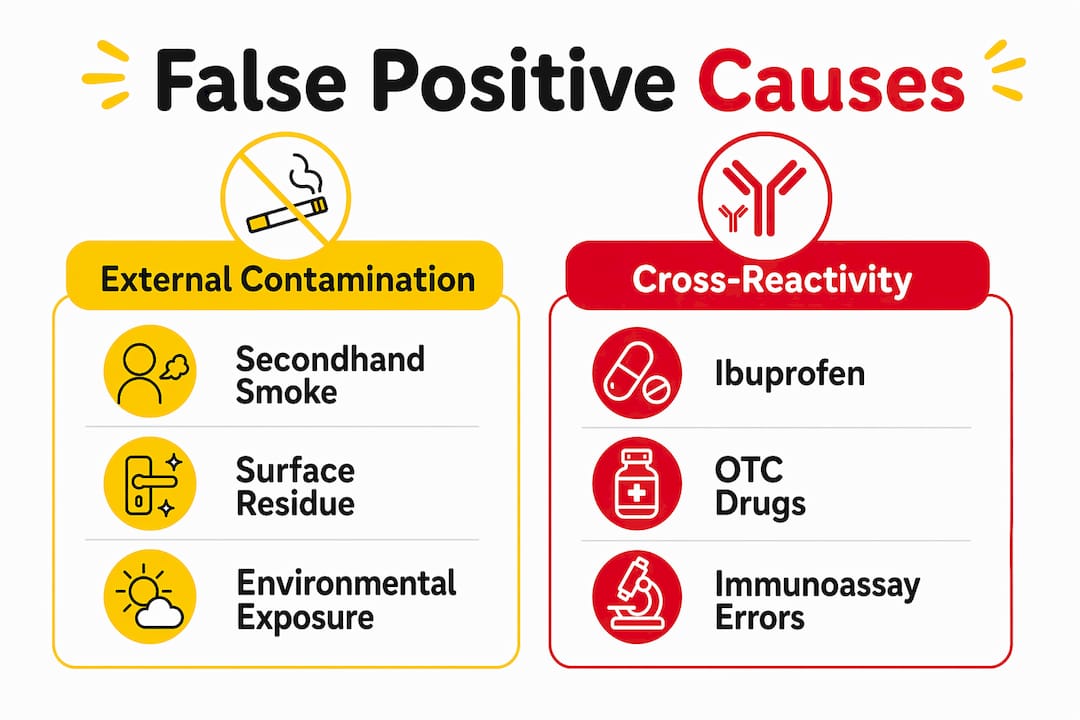 False Positive Causes

External Contamination

Secondhand Smoke

Surface Residue

Environmental Exposure

Cross-Reactivity

Ibuprofen

OTC Drugs

Immunoassay Errors